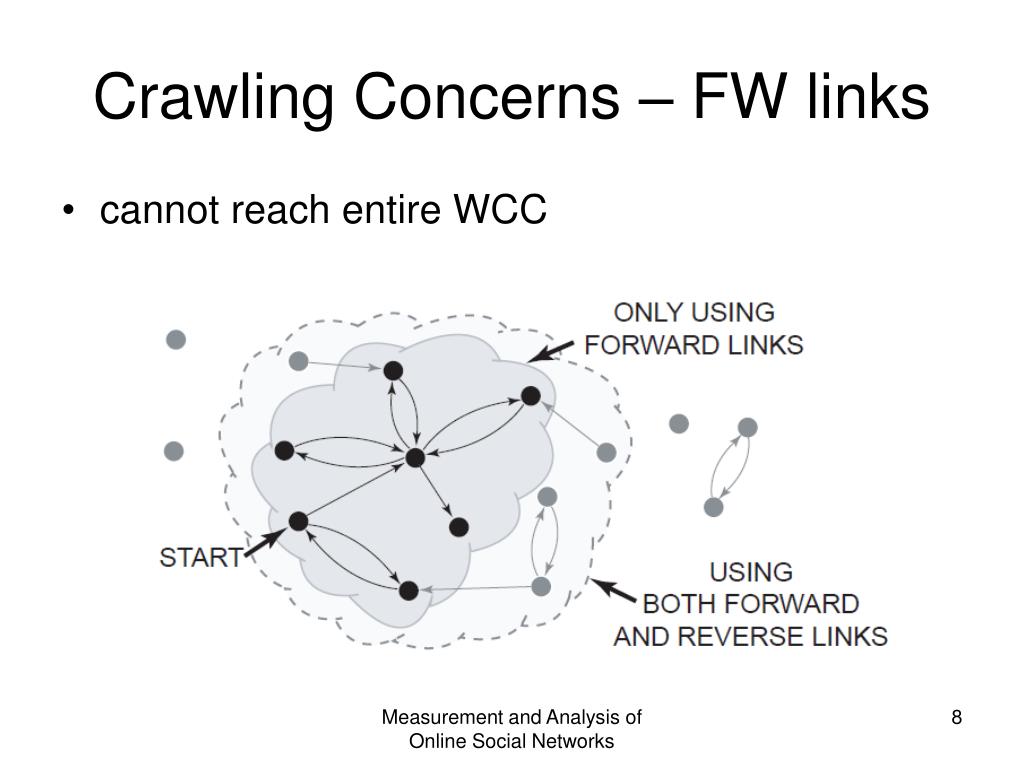 Crawling Concerns – FW links

• cannot reach entire WCC

ONLY USING FORWARD LINKS

START

USING BOTH FORWARD AND REVERSE LINKS

Measurement and Analysis of Online Social Networks

8